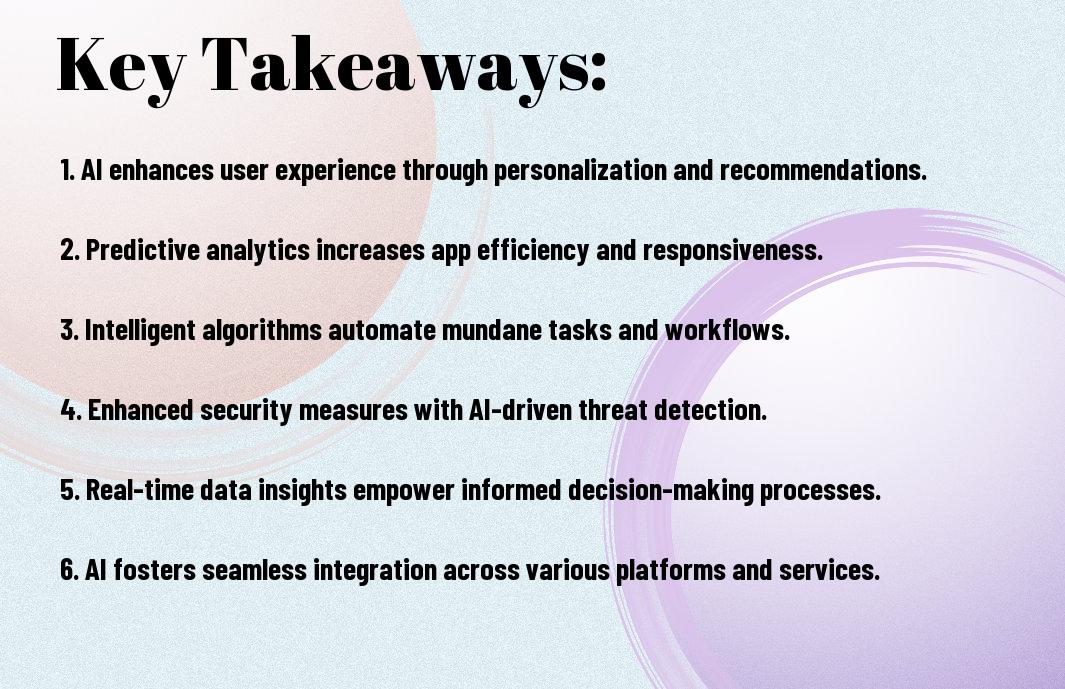 Key Takeaways:

1. AI enhances user experience through personalization and recommendations.

2. Predictive analytics increases app efficiency and responsiveness.

3. Intelligent algorithms automate mundane tasks and workflows.

4. Enhanced security measures with AI-driven threat detection.

5. Real-time data insights empower informed decision-making processes.

6. AI fosters seamless integration across various platforms and services.